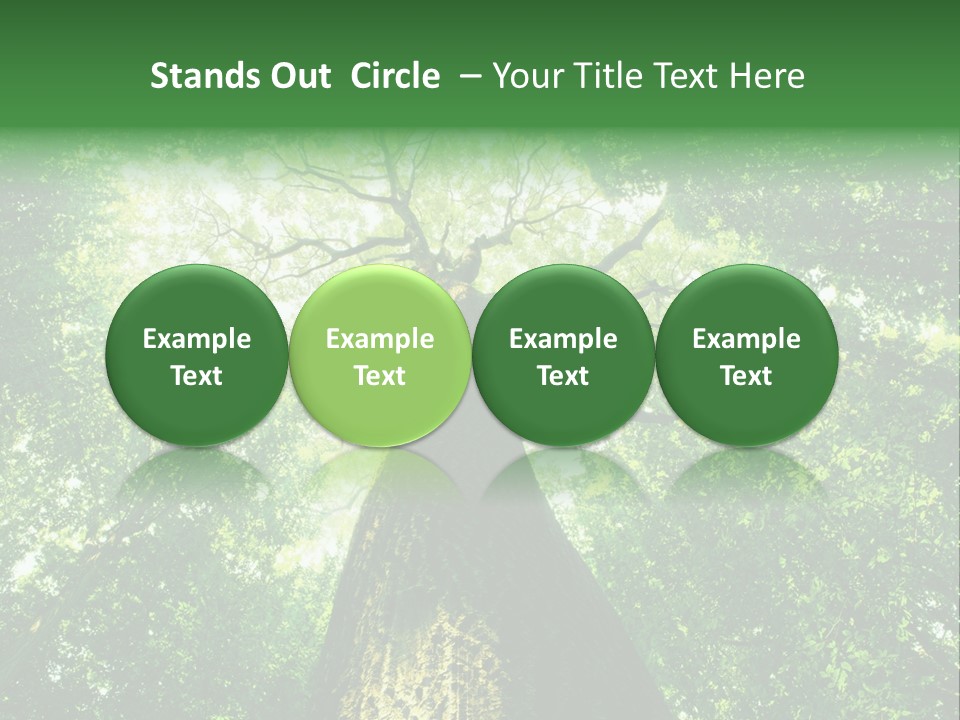 Stands Out Circle – Your Title Text Here

Example Text

Example Text

Example Text

Example Text